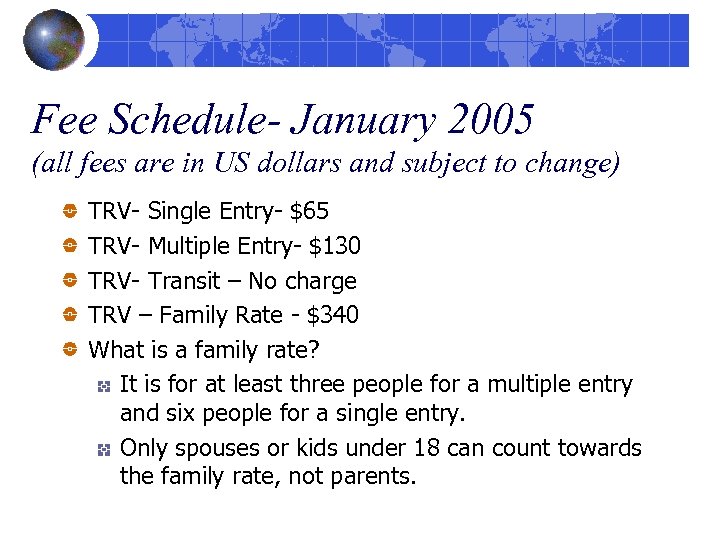 Fee Schedule- January 2005
(all fees are in US dollars and subject to change)

TRV- Single Entry- \$65
TRV- Multiple Entry- \$130
TRV- Transit – No charge
TRV – Family Rate - \$340
What is a family rate?
It is for at least three people for a multiple entry and six people for a single entry.
Only spouses or kids under 18 can count towards the family rate, not parents.